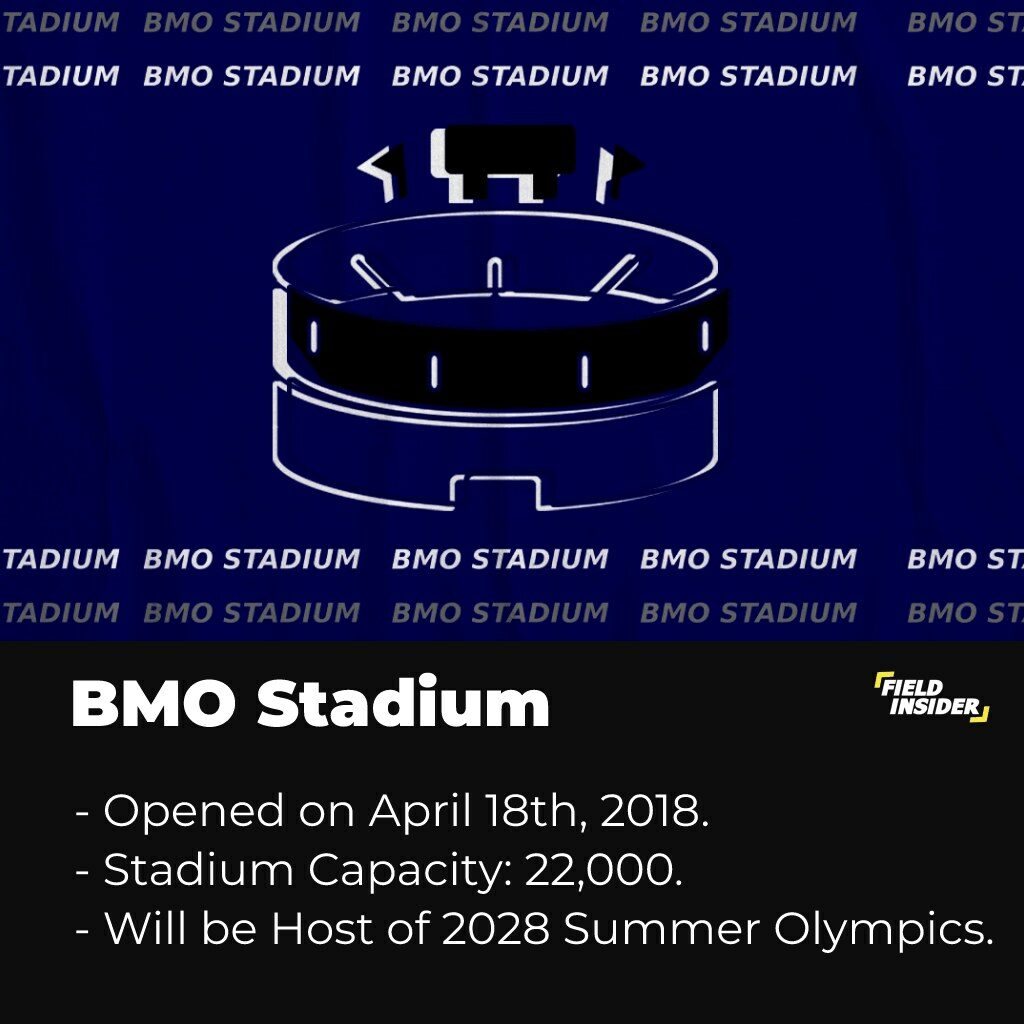 TADIUM BMO STADIUM BMO STADIUM BMO STADIUM BMO ST

TADIUM BMO STADIUM BMO STADIUM BMO STADIUM BMO ST

TADIUM BMO STADIUM BMO STADIUM BMO STADIUM BMO ST

TADIUM BMO STADIUM BMO STADIUM BMO STADIUM BMO ST

BMO Stadium

FIELD INSIDER

- Opened on April 18th, 2018.
- Stadium Capacity: 22,000.
- Will be Host of 2028 Summer Olympics.